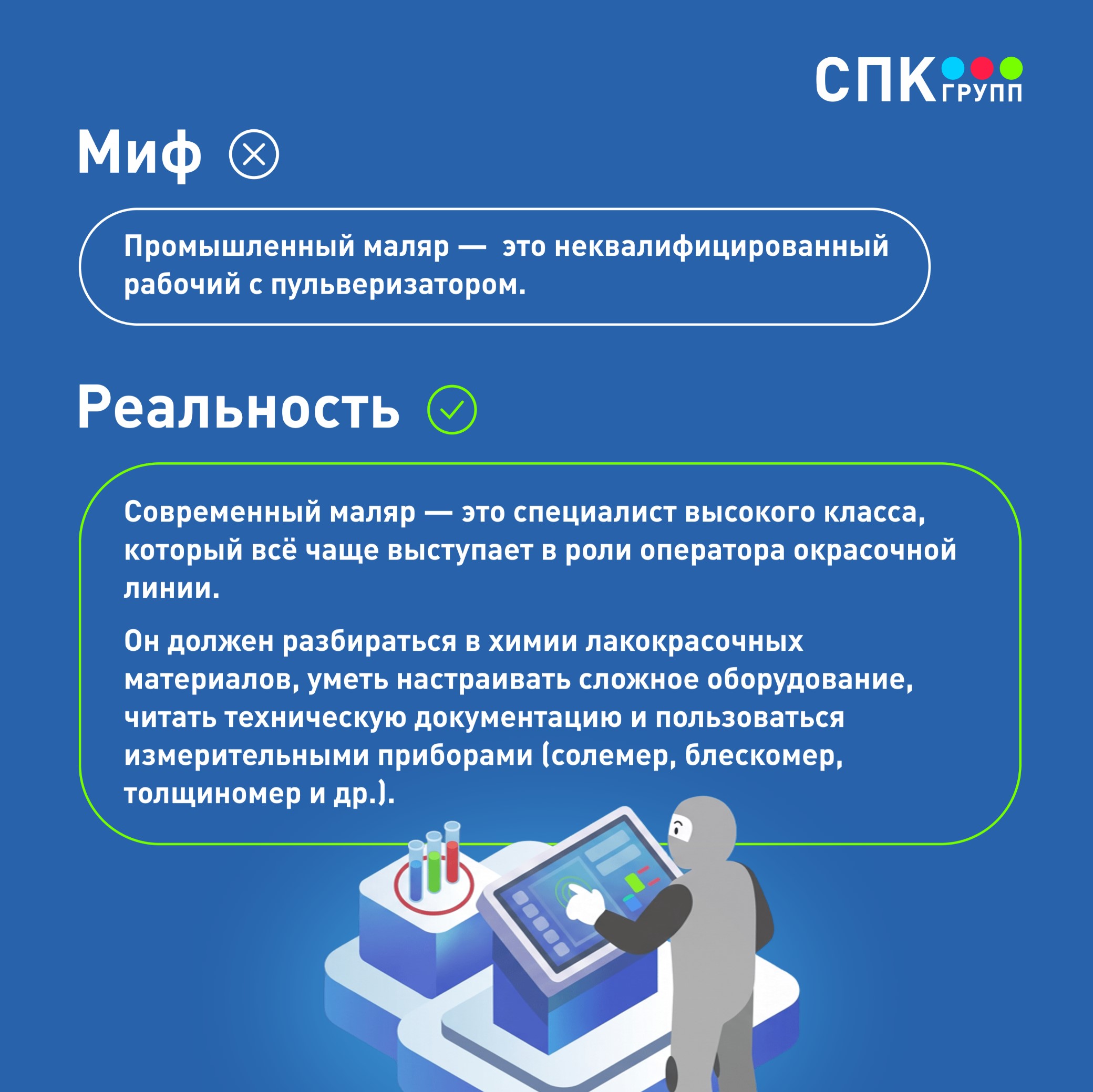 СПК ГРУПП

Миф

Промышленный маляр — это неквалифицированный рабочий с пульверизатором.

Реальность

Современный маляр — это специалист высокого класса, который всё чаще выступает в роли оператора окрасочной линии.

Он должен разбираться в химии лакокрасочных материалов, уметь настраивать сложное оборудование, читать техническую документацию и пользоваться измерительными приборами (солемер, блескомер, толщиномер и др.).